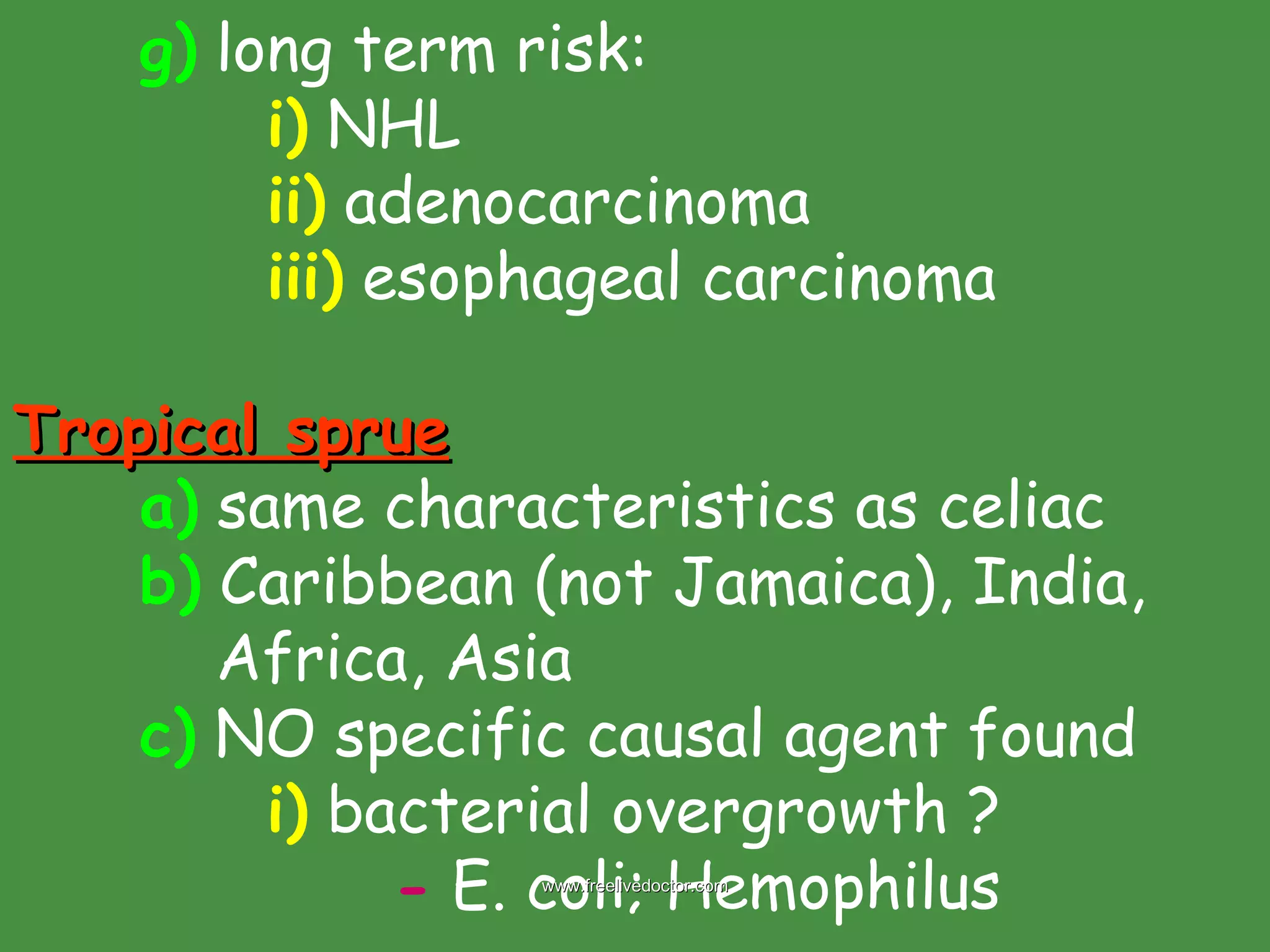 g) long term risk:

i) NHL

ii) adenocarcinoma

iii) esophageal carcinoma

Tropical sprue

a) same characteristics as celiac

b) Caribbean (not Jamaica), India, Africa, Asia

c) NO specific causal agent found

i) bacterial overgrowth ?

- E. coli; Hemophilus

www.freelivedoctor.com